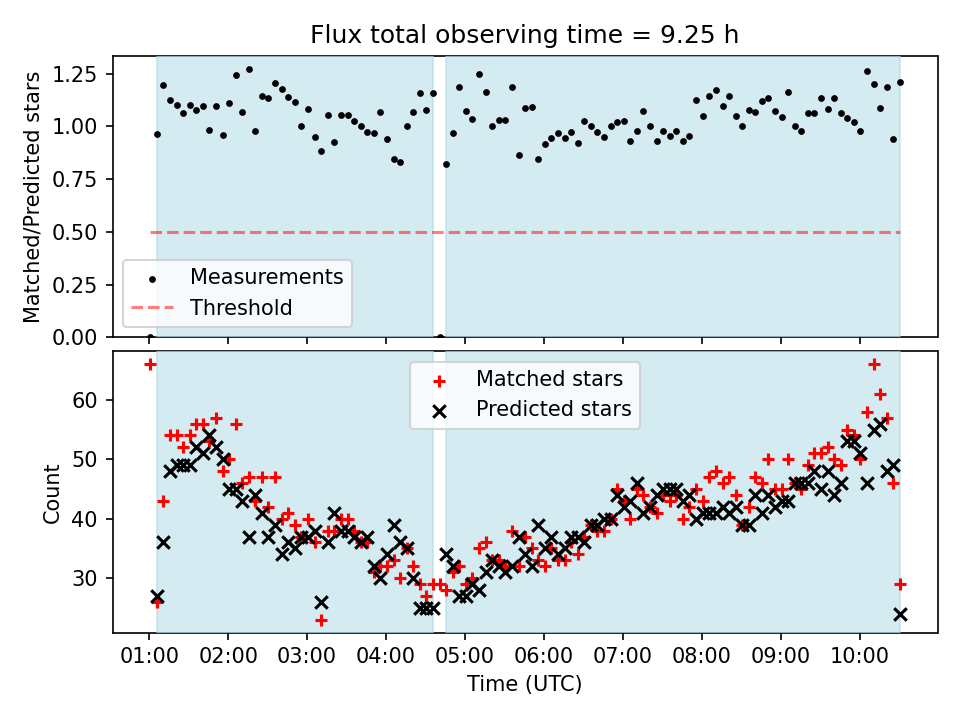 Flux total observing time = 9.25 h

Matched/Predicted stars

1.25
1.00
0.75
0.50
0.25
0.00

Measurements
Threshold

Count

60
50
40
30

Matched stars
Predicted stars

01:00 02:00 03:00 04:00 05:00 06:00 07:00 08:00 09:00 10:00

Time (UTC)